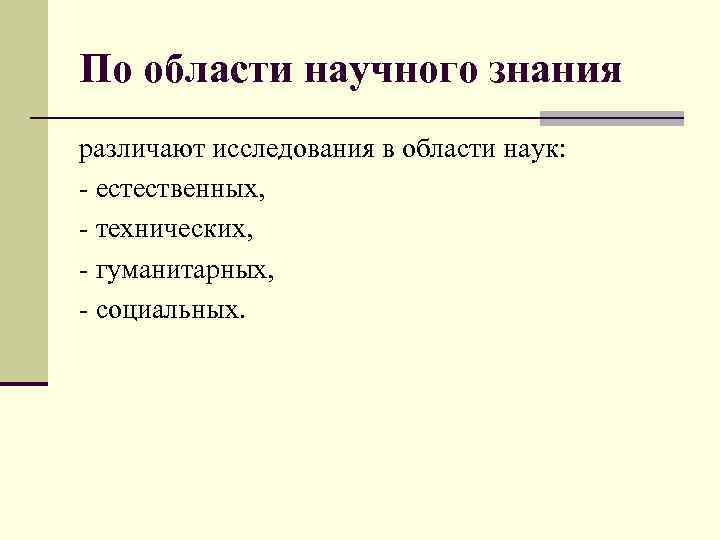 По области научного знания

различают исследования в области наук:
- естественных,
- технических,
- гуманитарных,
- социальных.